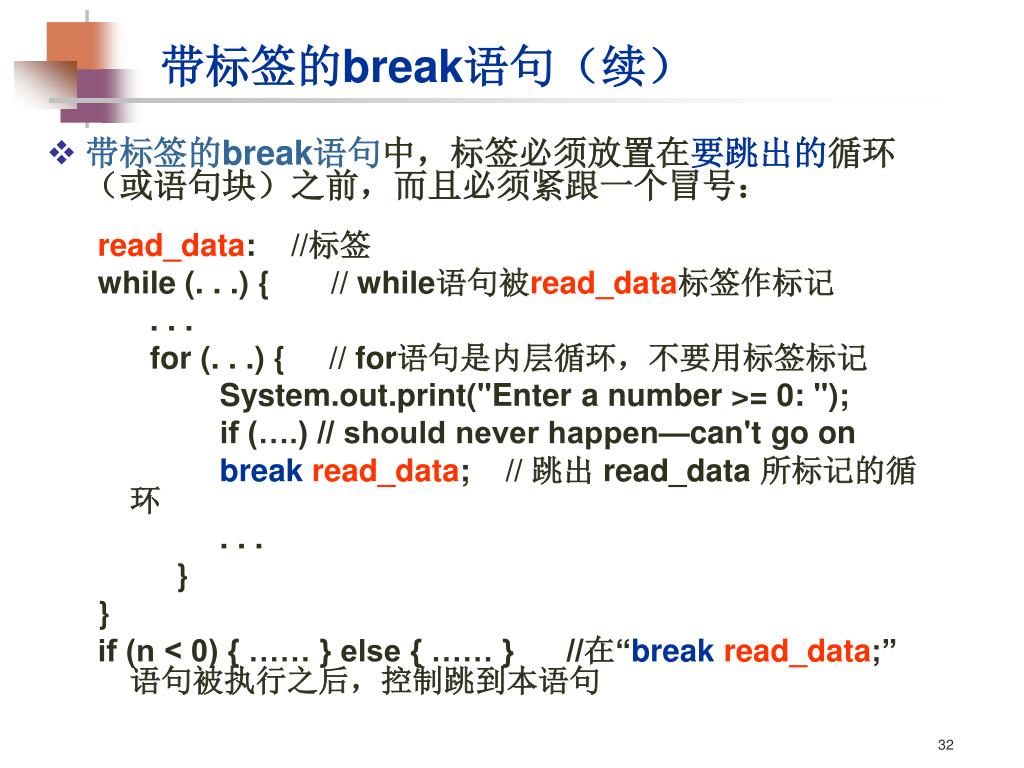 带标签的break语句（续）

❖ 带标签的break语句中，标签必须放置在要跳出的循环（或语句块）之前，而且必须紧跟一个冒号：

read_data: //标签
while (. . .) { // while语句被read_data标签作标记
. . .
for (. . .) { // for语句是内层循环，不要用标签标记
System.out.print("Enter a number >= 0: ");
if (….) // should never happen—can't go on
break read_data; // 跳出 read_data 所标记的循环
. . .
}
}
if (n < 0) { …… } else { …… } //在“break read_data;”语句被执行之后，控制跳到本语句

32